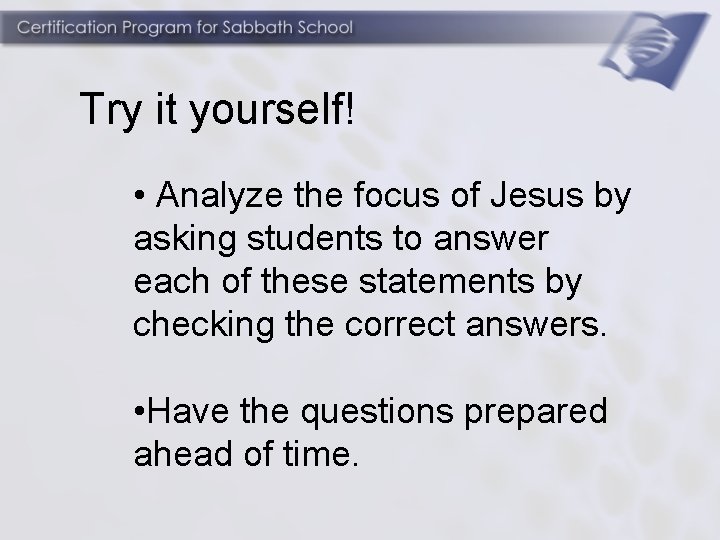 Certification Program for Sabbath School

Try it yourself!

• Analyze the focus of Jesus by asking students to answer each of these statements by checking the correct answers.

•Have the questions prepared ahead of time.